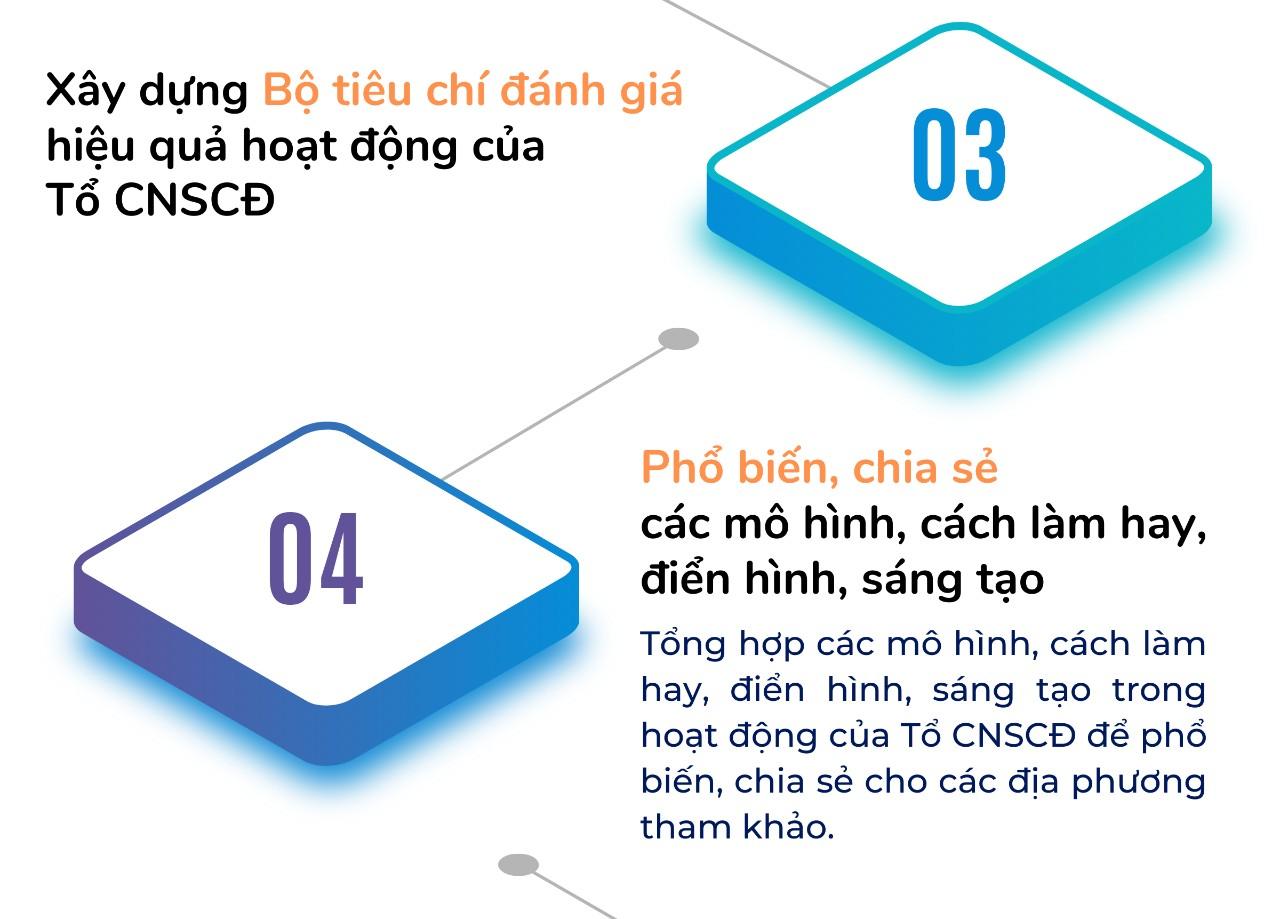 Xây dựng Bộ tiêu chí đánh giá hiệu quả hoạt động của Tổ CNSCĐ

03

04

Phổ biến, chia sẻ các mô hình, cách làm hay, điển hình, sáng tạo

Tổng hợp các mô hình, cách làm hay, điển hình, sáng tạo trong hoạt động của Tổ CNSCĐ để phổ biến, chia sẻ cho các địa phương tham khảo.